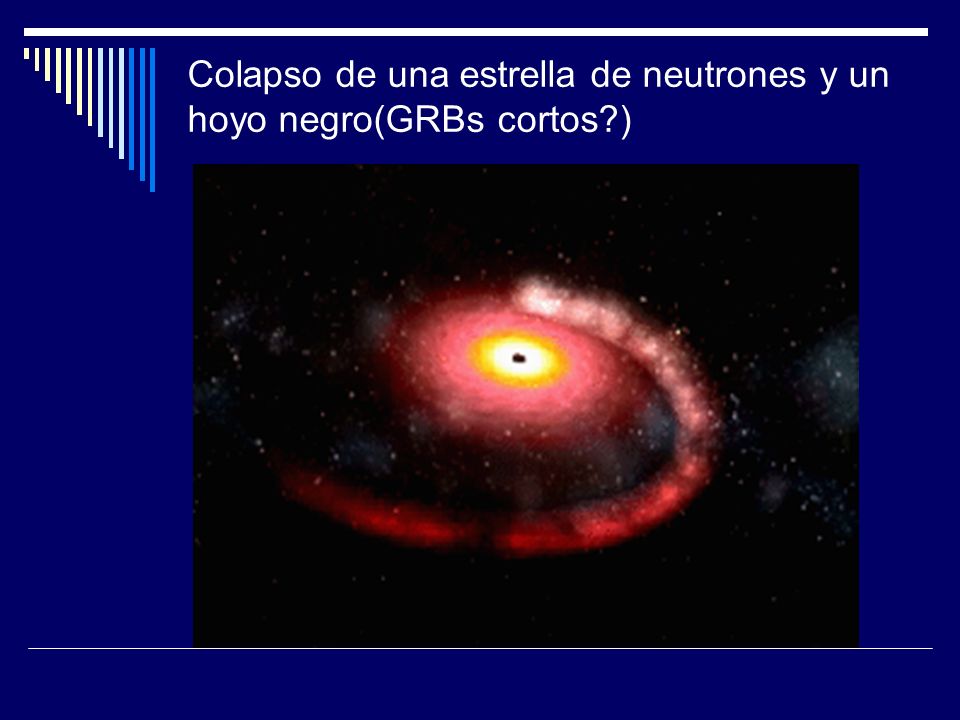 Colapso de una estrella de neutrones y un hoyo negro(GRBs cortos?)